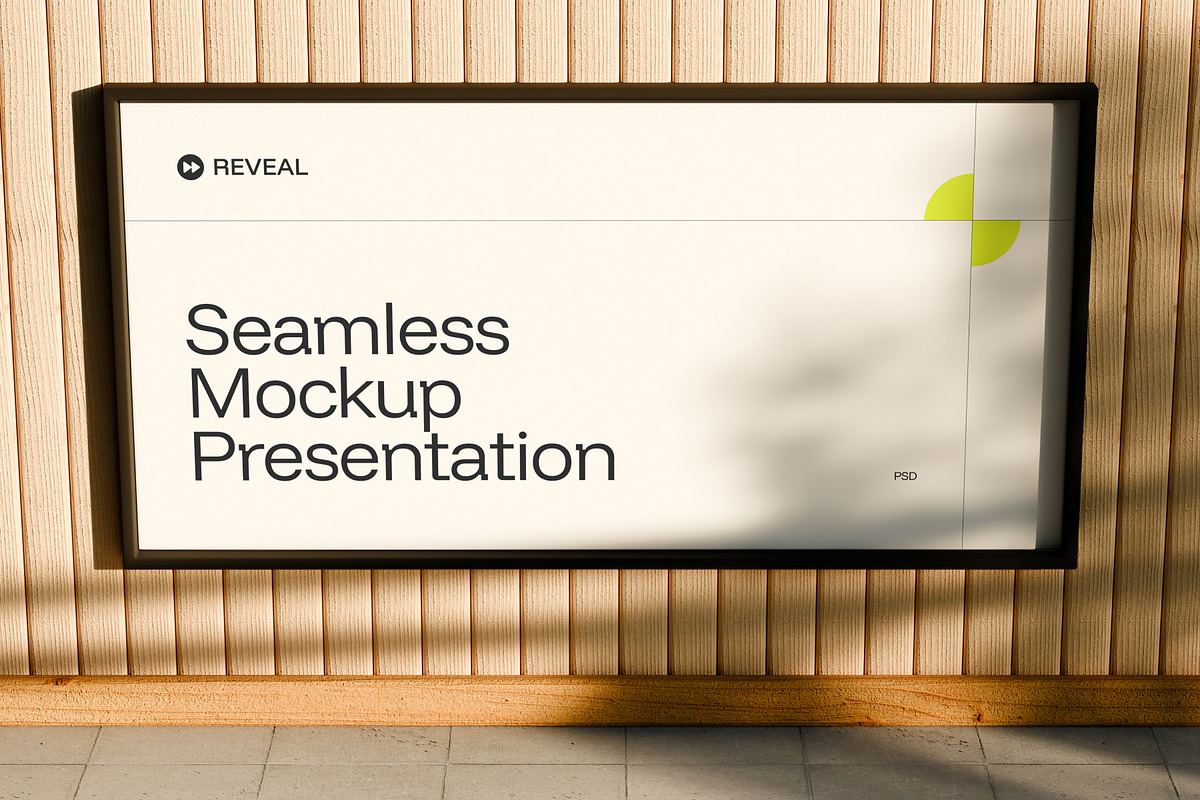 REVEAL

Seamless Mockup Presentation

PSD